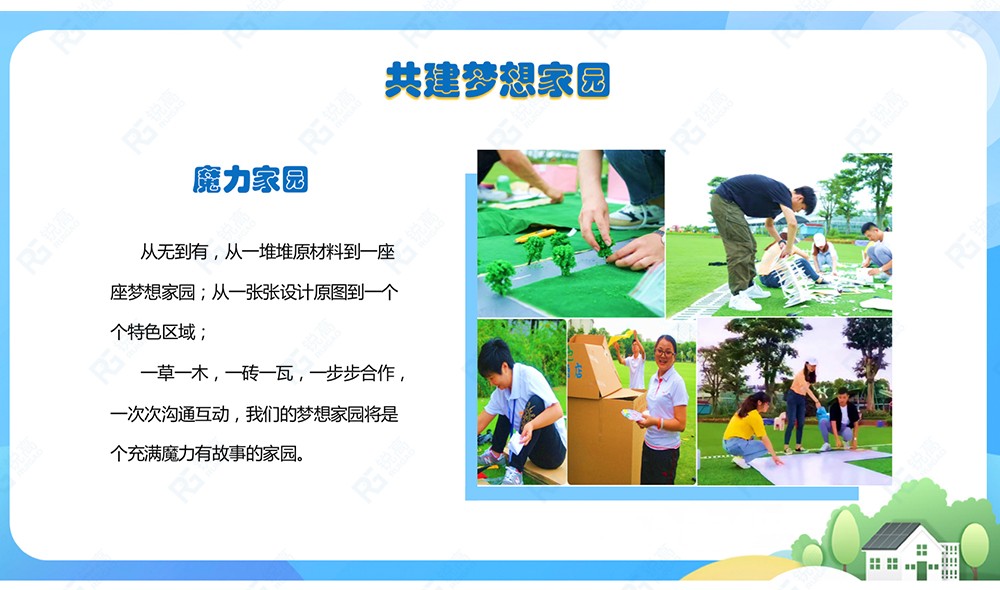 共建梦想家园

魔力家园

从无到有，从一堆堆原材料到一座座梦想家园；从一张张设计原图到一个个特色区域；

一草一木，一砖一瓦，一步步合作，一次次沟通互动，我们的梦想家园将是个充满魔力有故事的家园。